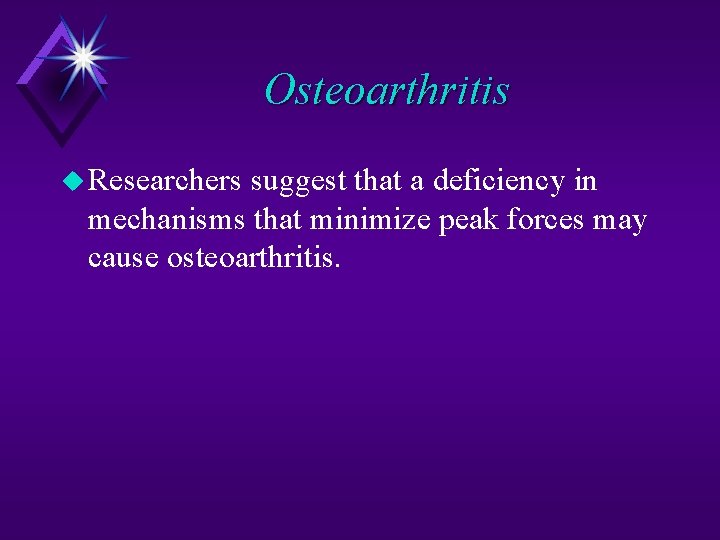 Osteoarthritis

Researchers suggest that a deficiency in mechanisms that minimize peak forces may cause osteoarthritis.